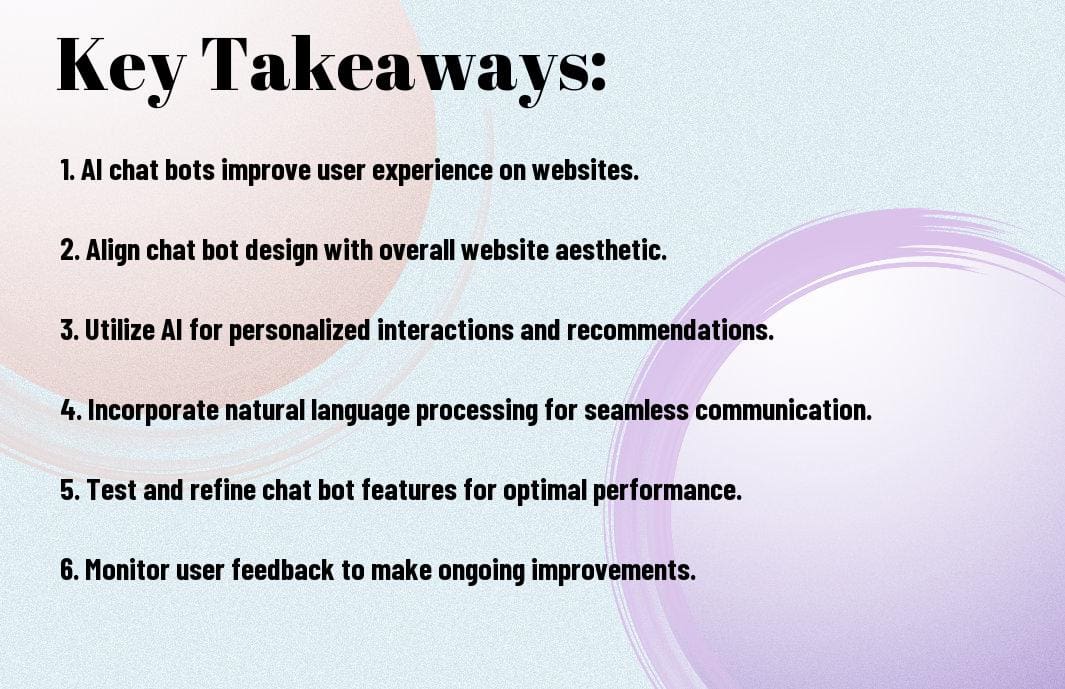 Key Takeaways:

1. AI chat bots improve user experience on websites.

2. Align chat bot design with overall website aesthetic.

3. Utilize AI for personalized interactions and recommendations.

4. Incorporate natural language processing for seamless communication.

5. Test and refine chat bot features for optimal performance.

6. Monitor user feedback to make ongoing improvements.